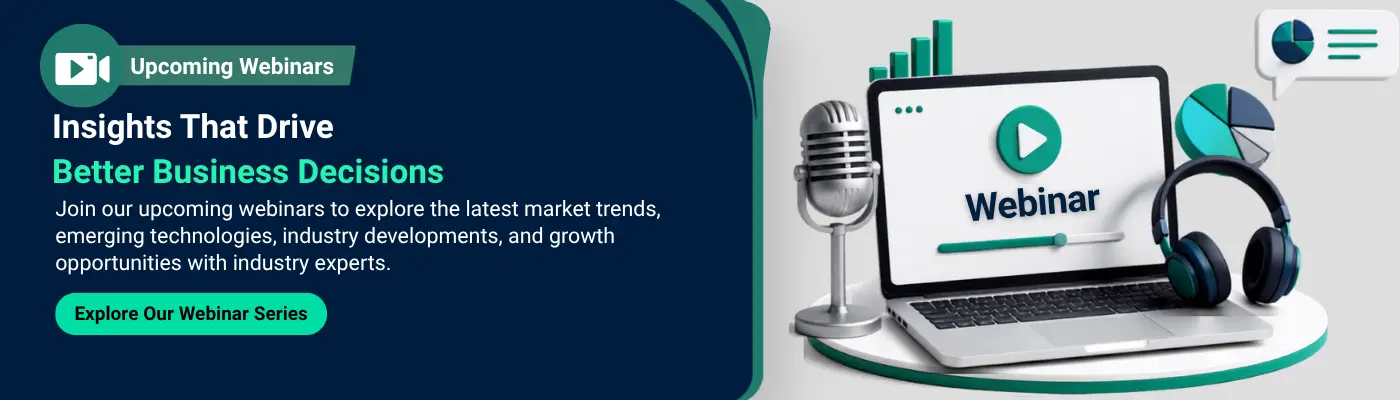 Upcoming Webinars

Insights That Drive

Better Business Decisions

Join our upcoming webinars to explore the latest market trends, emerging technologies, industry developments, and growth opportunities with industry experts.

Explore Our Webinar Series

Webinar